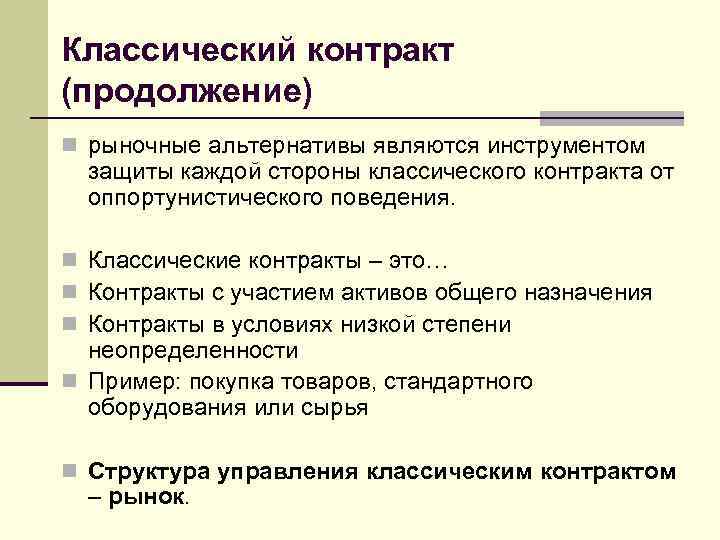 Классический контракт (продолжение)

рыночные альтернативы являются инструментом защиты каждой стороны классического контракта от оппортунистического поведения.

Классические контракты – это…

Контракты с участием активов общего назначения

Контракты в условиях низкой степени неопределенности

Пример: покупка товаров, стандартного оборудования или сырья

Структура управления классическим контрактом – рынок.